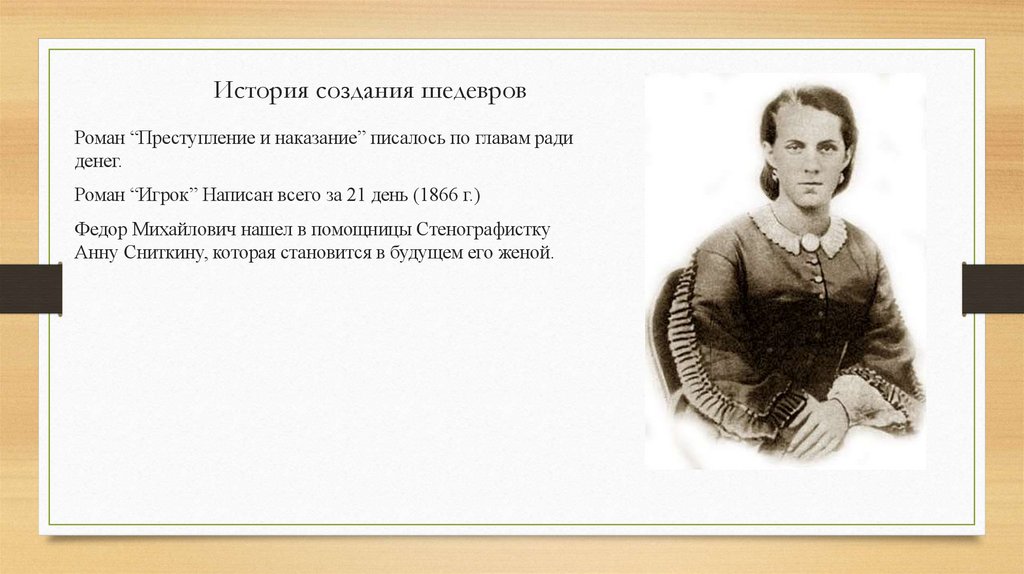 История создания шедевров

Роман “Преступление и наказание” писалось по главам ради денег.

Роман “Игрок” Написан всего за 21 день (1866 г.)

Федор Михайлович нашел в помощницы Стенографистку Анну Сниткину, которая становится в будущем его женой.